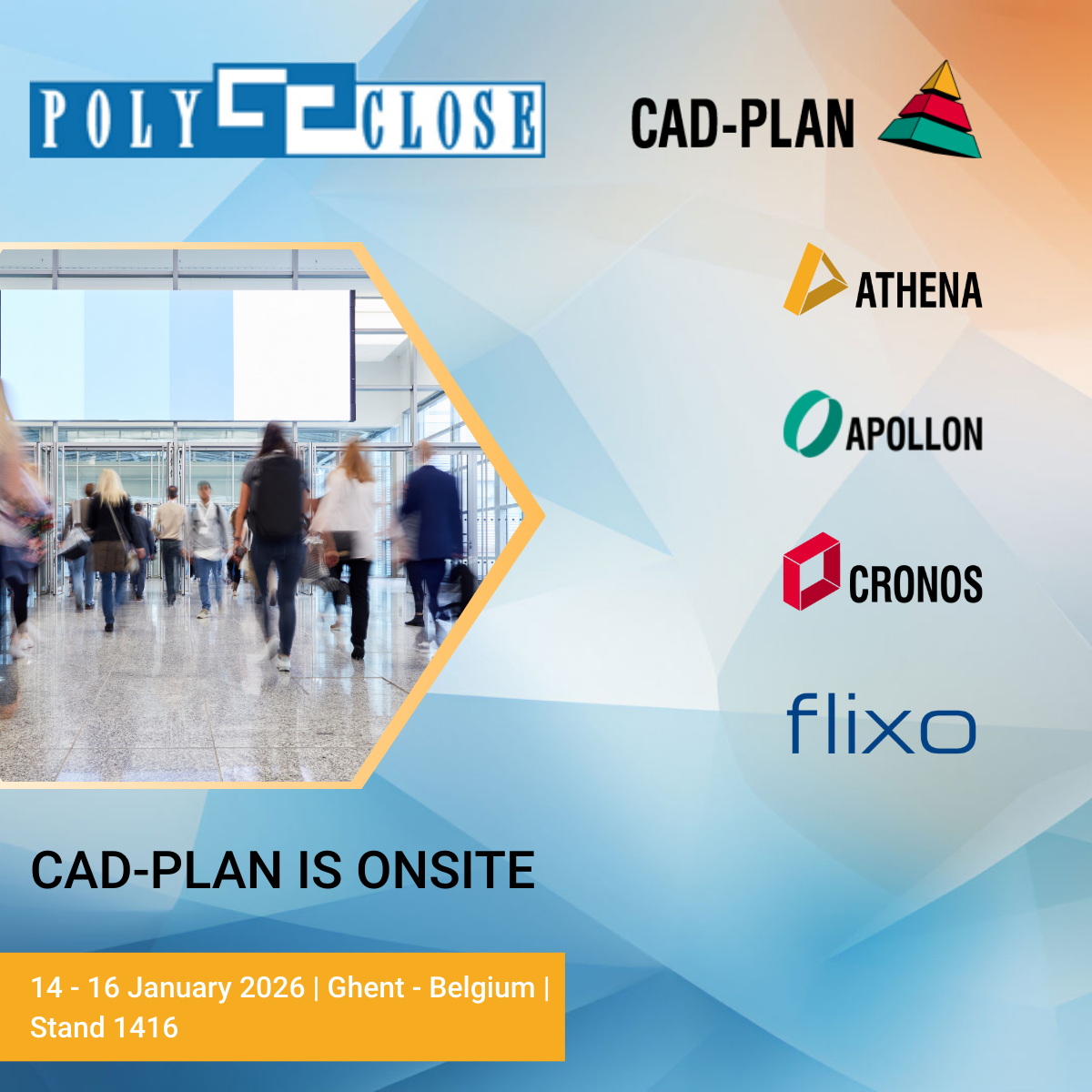 POLY CLOSE

CAD-PLAN

ATHENA

APOLLON

CRONOS

flixo

CAD-PLAN IS ONSITE

14 - 16 January 2026 | Ghent - Belgium | Stand 1416